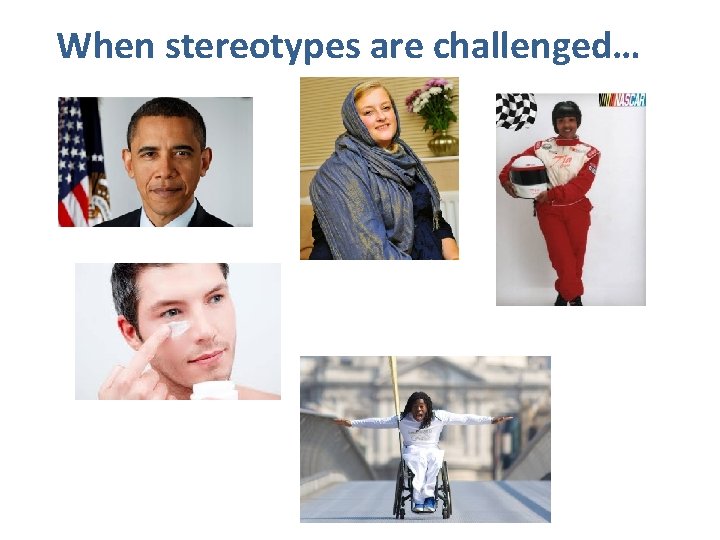 When stereotypes are challenged…

NASCAR